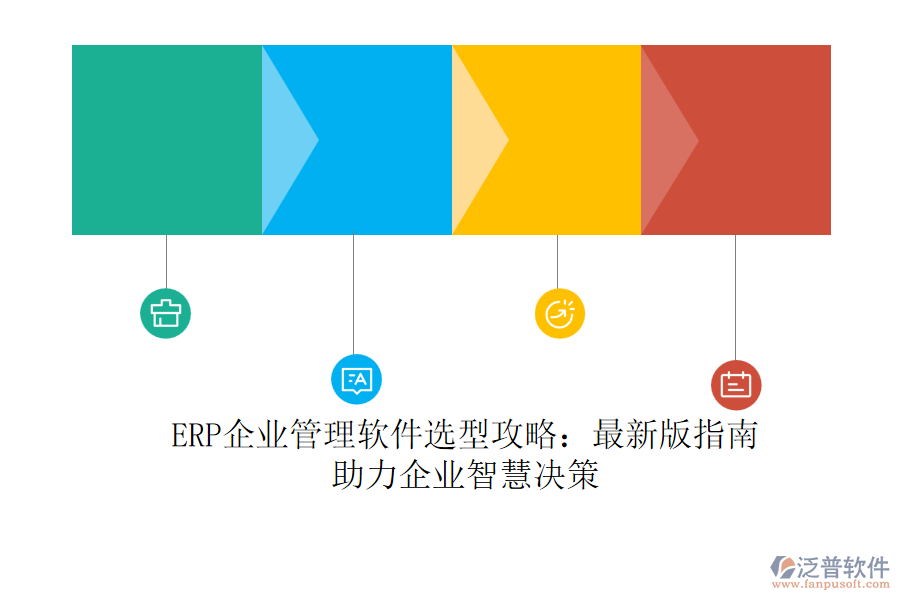 ERP企业管理软件选型攻略：最新版指南助力企业智慧决策

泛普软件
www.fanpusoft.com